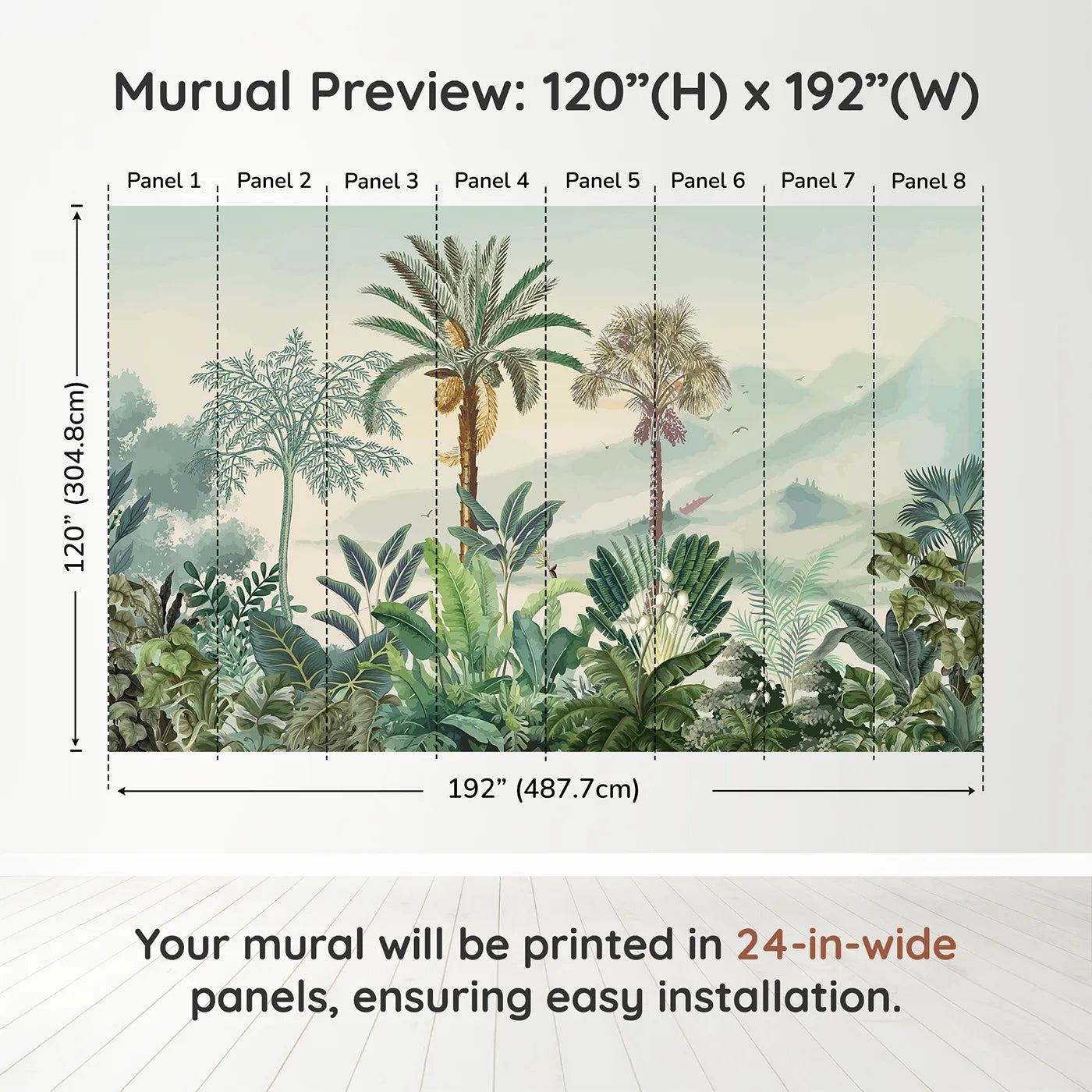 Murual Preview: 120”(H) x 192”(W)

Panel 1 Panel 2 Panel 3 Panel 4 Panel 5 Panel 6 Panel 7 Panel 8

120” (304.8cm)

192” (487.7cm)

Your mural will be printed in 24-in-wide panels, ensuring easy installation.